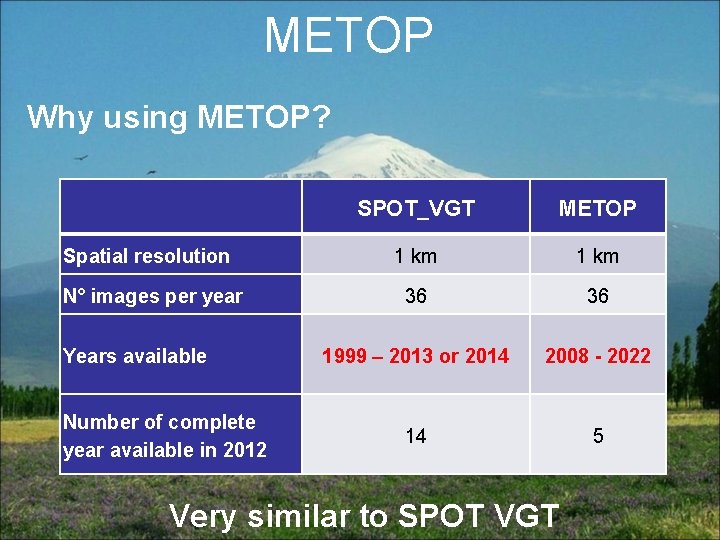 METOP

Why using METOP?

| | SPOT_VGT | METOP |
|---|---|---|
| Spatial resolution | 1 km | 1 km |
| N° images per year | 36 | 36 |
| Years available | 1999 – 2013 or 2014 | 2008 - 2022 |
| Number of complete year available in 2012 | 14 | 5 |

Very similar to SPOT VGT